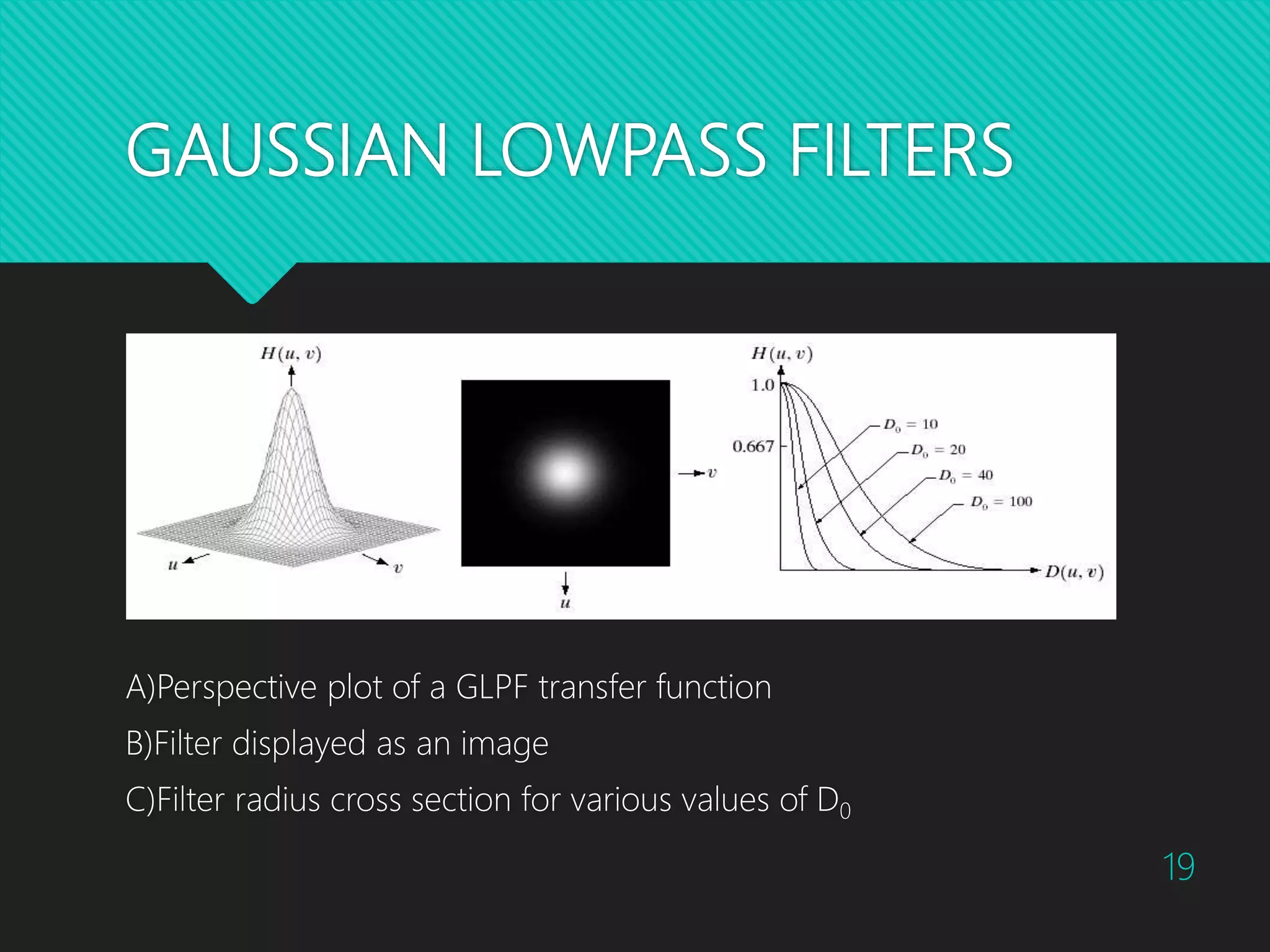 GAUSSIAN LOWPASS FILTERS

$H(u, v)$

$u$

$v$

$v$

$u$

$H(u, v)$

1.0

0.667

$D_0 = 10$

$D_0 = 20$

$D_0 = 40$

$D_0 = 100$

$D(u, v)$

A)Perspective plot of a GLPF transfer function

B)Filter displayed as an image

C)Filter radius cross section for various values of $D_0$

19